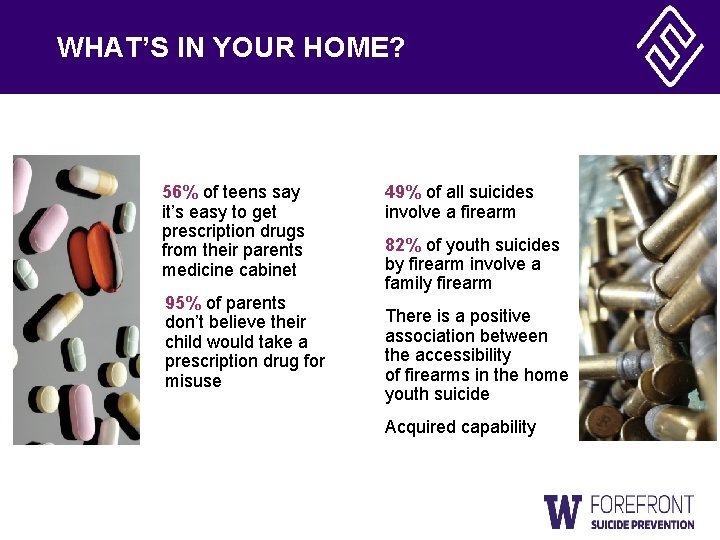 WHAT'S IN YOUR HOME?

56% of teens say it's easy to get prescription drugs from their parents medicine cabinet

95% of parents don't believe their child would take a prescription drug for misuse

49% of all suicides involve a firearm

82% of youth suicides by firearm involve a family firearm

There is a positive association between the accessibility of firearms in the home youth suicide

Acquired capability

W FOREFRONT SUICIDE PREVENTION